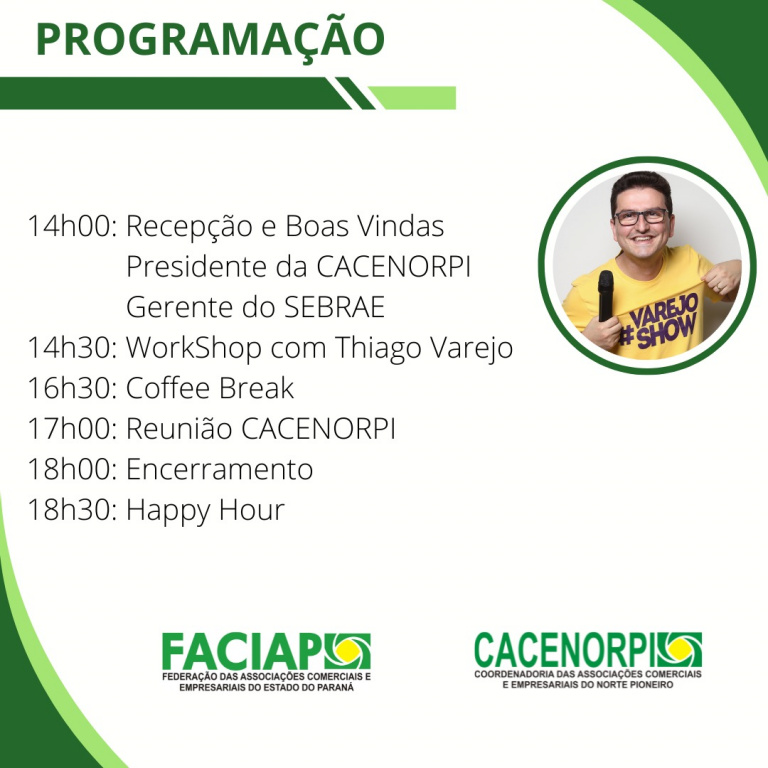 PROGRAMAÇÃO

14h00: Recepção e Boas Vindas
Presidente da CACENORPI
Gerente do SEBRAE
14h30: WorkShop com Thiago Varejo
16h30: Coffee Break
17h00: Reunião CACENORPI
18h00: Encerramento
18h30: Happy Hour

#VAREJO SHOW

FACIAP
FEDERAÇÃO DAS ASSOCIAÇÕES COMERCIAIS E EMPRESARIAIS DO ESTADO DO PARANÁ

CACENORPI
COORDENADORIA DAS ASSOCIAÇÕES COMERCIAIS E EMPRESARIAIS DO NORTE PIONEIRO